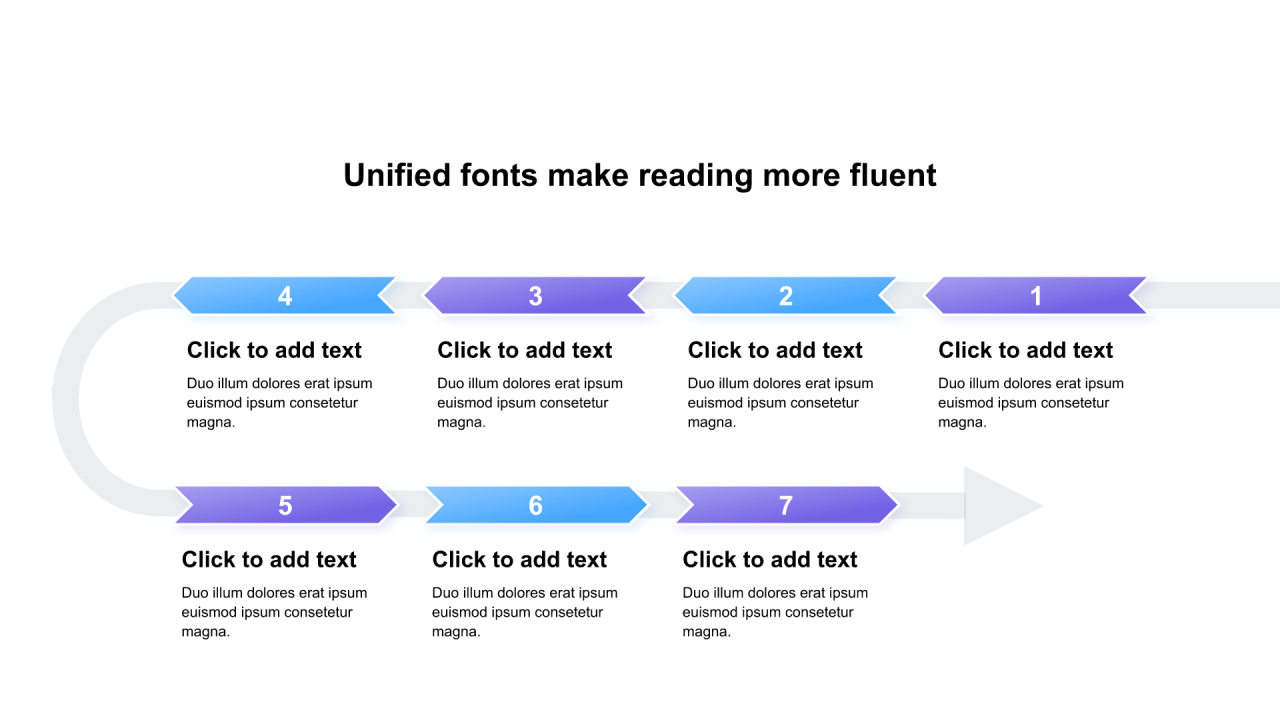 Unified fonts make reading more fluent

4

Click to add text

Duo illum dolores erat ipsum euismod ipsum consetetur magna.

3

Click to add text

Duo illum dolores erat ipsum euismod ipsum consetetur magna.

2

Click to add text

Duo illum dolores erat ipsum euismod ipsum consetetur magna.

1

Click to add text

Duo illum dolores erat ipsum euismod ipsum consetetur magna.

5

Click to add text

Duo illum dolores erat ipsum euismod ipsum consetetur magna.

6

Click to add text

Duo illum dolores erat ipsum euismod ipsum consetetur magna.

7

Click to add text

Duo illum dolores erat ipsum euismod ipsum consetetur magna.